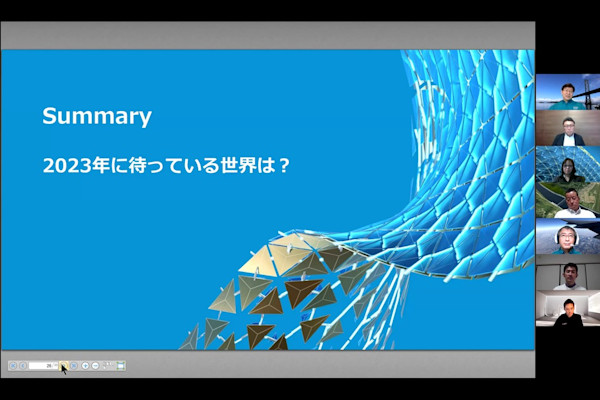 Summary

2023年に待っている世界は？

26